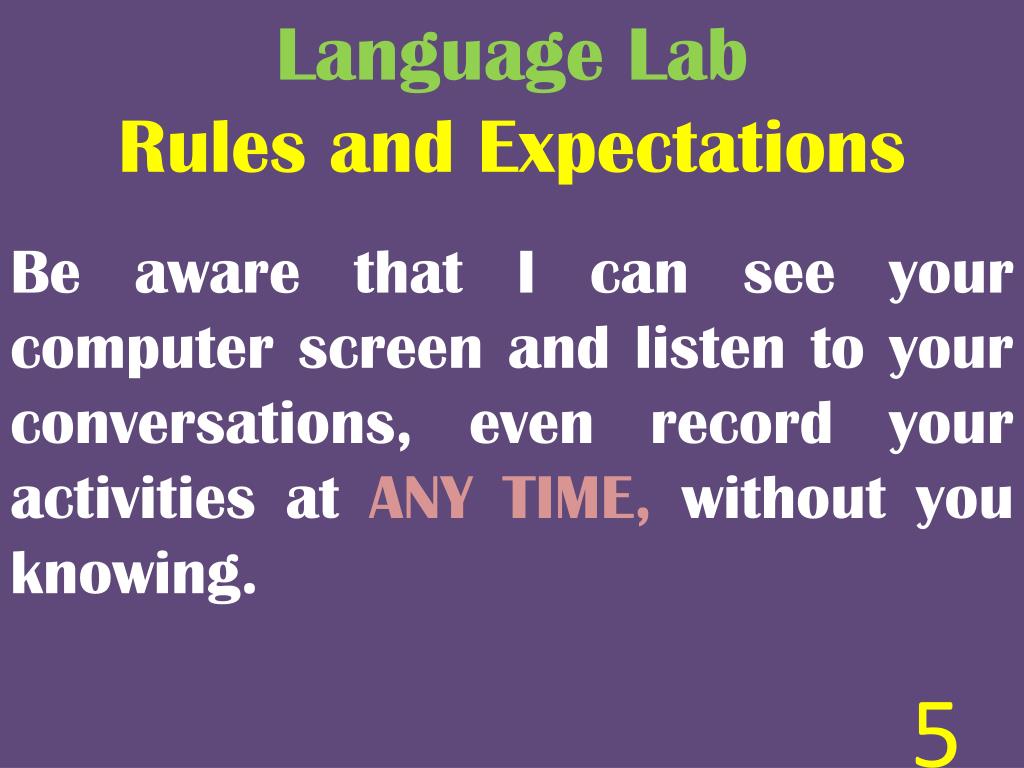 Language Lab
Rules and Expectations

Be aware that I can see your computer screen and listen to your conversations, even record your activities at ANY TIME, without you knowing.

5